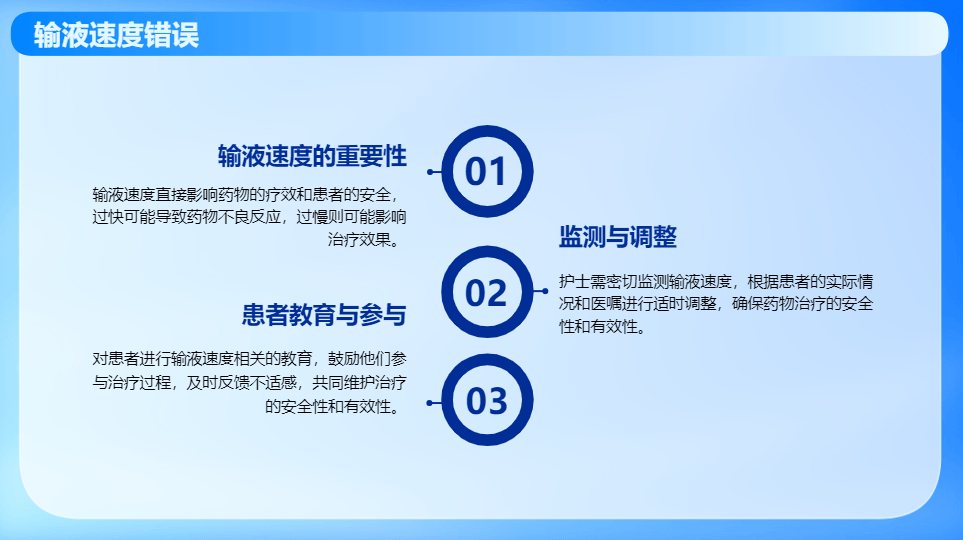 输液速度错误

输液速度的重要性

输液速度直接影响药物的疗效和患者的安全，过快可能导致药物不良反应，过慢则可能影响治疗效果。

01

监测与调整

护士需密切监测输液速度，根据患者的实际情况和医嘱进行适时调整，确保药物治疗的安全性和有效性。

02

患者教育与参与

对患者进行输液速度相关的教育，鼓励他们参与治疗过程，及时反馈不适感，共同维护治疗的安全性和有效性。

03